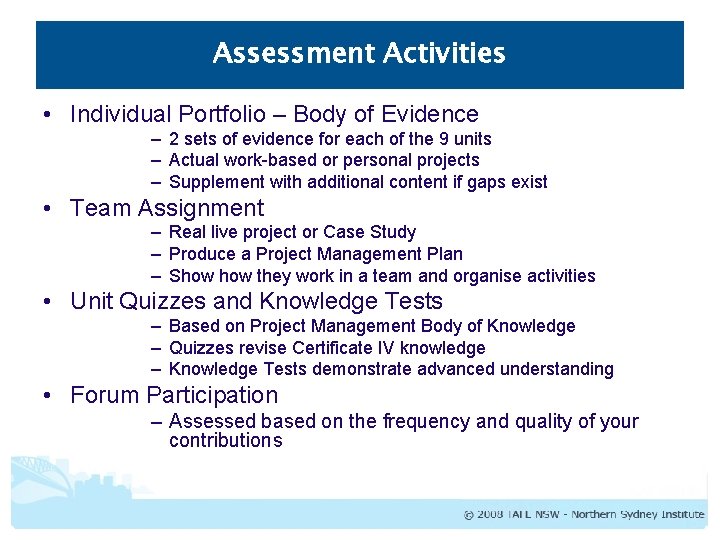 Assessment Activities

• Individual Portfolio – Body of Evidence
– 2 sets of evidence for each of the 9 units
– Actual work-based or personal projects
– Supplement with additional content if gaps exist

• Team Assignment
– Real live project or Case Study
– Produce a Project Management Plan
– Show how they work in a team and organise activities

• Unit Quizzes and Knowledge Tests
– Based on Project Management Body of Knowledge
– Quizzes revise Certificate IV knowledge
– Knowledge Tests demonstrate advanced understanding

• Forum Participation
– Assessed based on the frequency and quality of your contributions

© 2008 TAFE NSW - Northern Sydney Institute